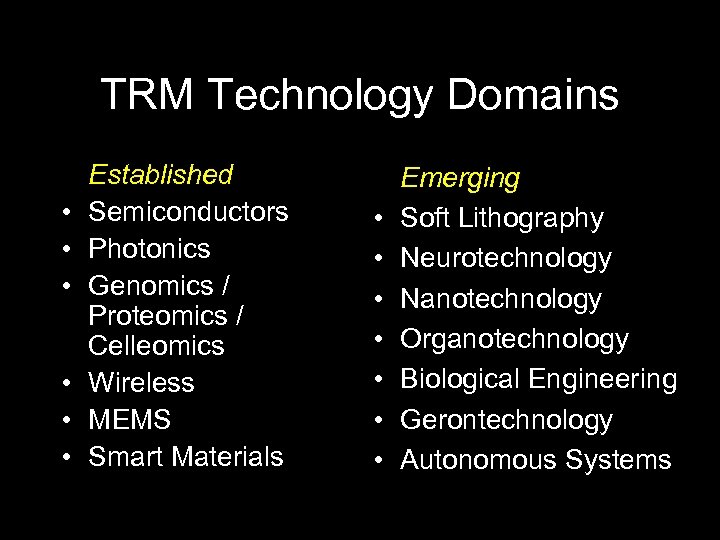 TRM Technology Domains

Established
• Semiconductors
• Photonics
• Genomics / Proteomics / Celleomics
• Wireless
• MEMS
• Smart Materials

Emerging
• Soft Lithography
• Neurotechnology
• Nanotechnology
• Organotechnology
• Biological Engineering
• Gerontechnology
• Autonomous Systems